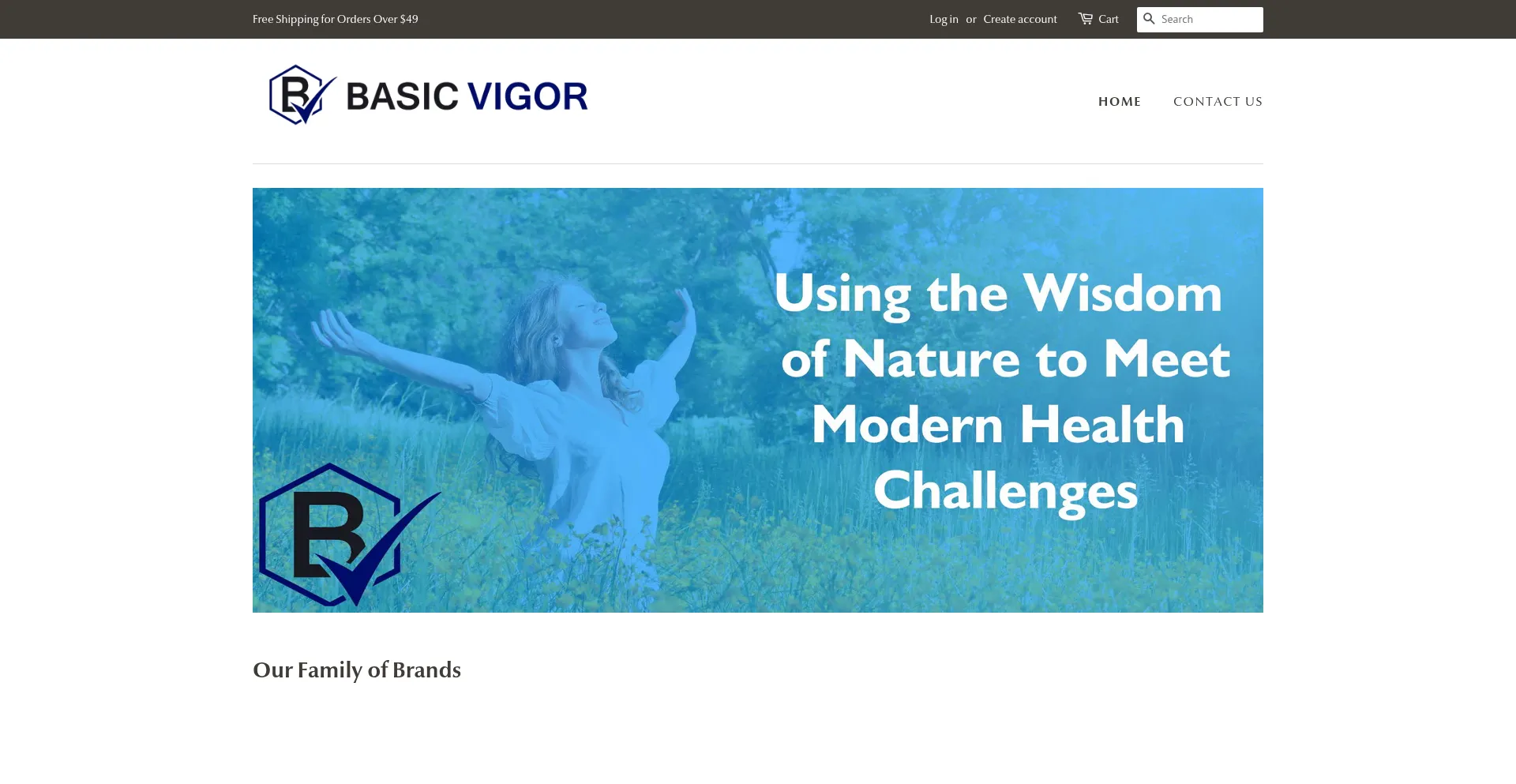 Free Shipping for Orders Over $49

Log in or Create account Cart Search

BASIC VIGOR

HOME CONTACT US

Using the Wisdom of Nature to Meet Modern Health Challenges

Our Family of Brands